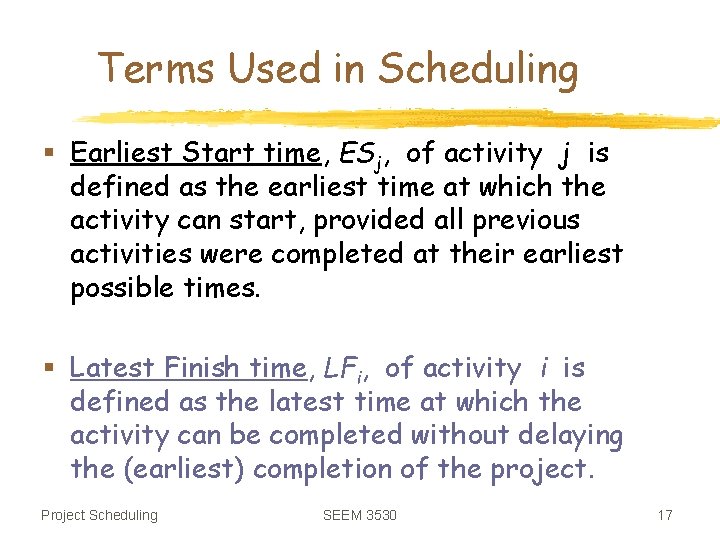 Terms Used in Scheduling

▪ Earliest Start time, $ES_j$, of activity $j$ is defined as the earliest time at which the activity can start, provided all previous activities were completed at their earliest possible times.

▪ Latest Finish time, $LF_i$, of activity $i$ is defined as the latest time at which the activity can be completed without delaying the (earliest) completion of the project.

Project Scheduling SEEM 3530 17